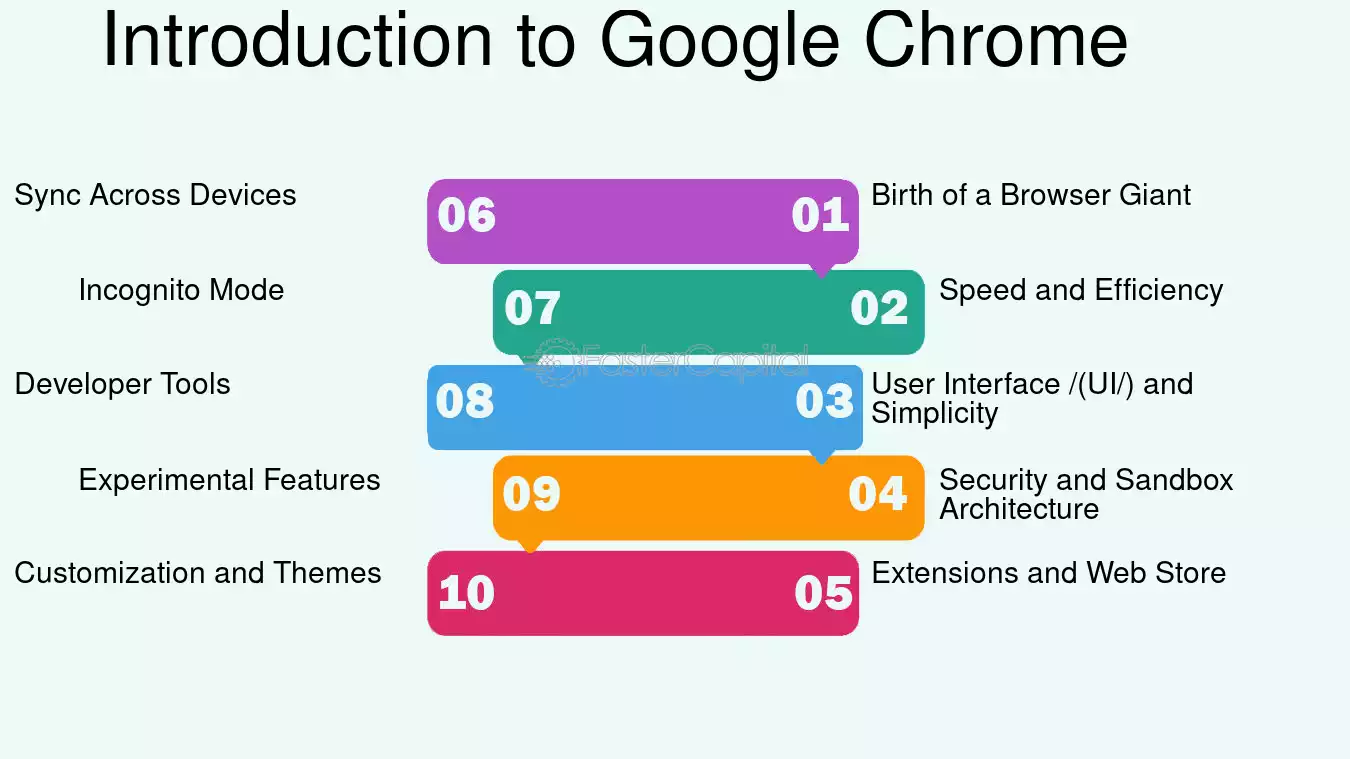 Introduction to Google Chrome

Sync Across Devices
06
01
Birth of a Browser Giant

Incognito Mode
07
02
Speed and Efficiency

FasterCapital

Developer Tools
08
03
User Interface /(UI/) and Simplicity

Experimental Features
09
04
Security and Sandbox Architecture

Customization and Themes
10
05
Extensions and Web Store